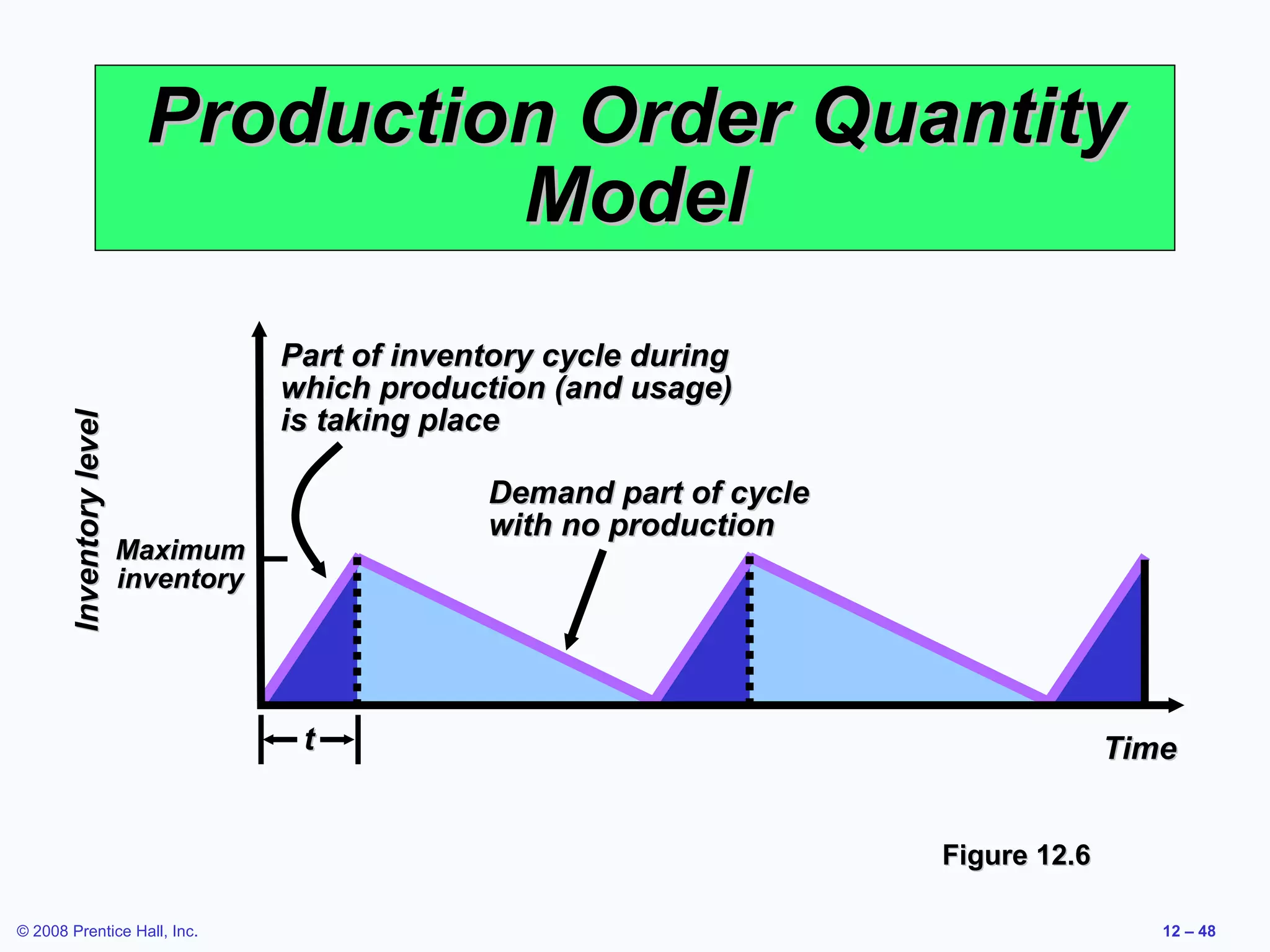 Production Order Quantity Model

Inventory level

Part of inventory cycle during which production (and usage) is taking place

Demand part of cycle with no production

Maximum inventory

t

Time

Figure 12.6

© 2008 Prentice Hall, Inc.

12 – 48